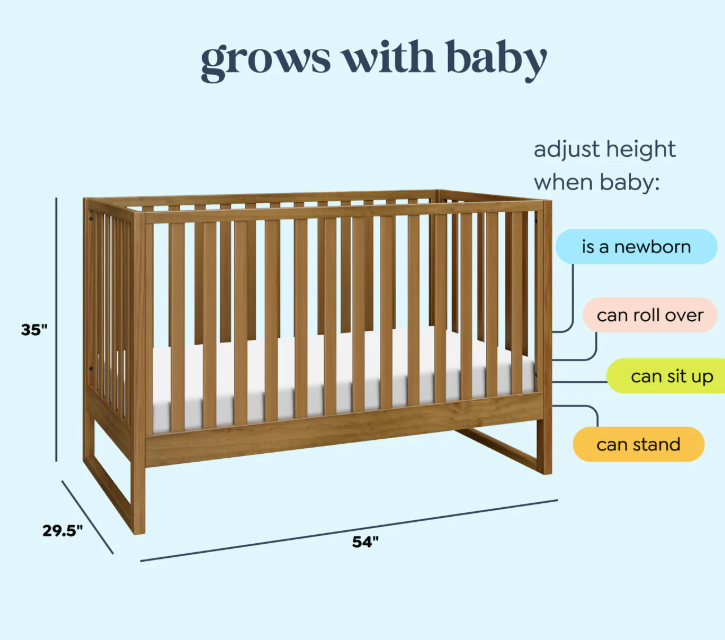 grows with baby

adjust height when baby:

is a newborn

can roll over

can sit up

can stand

35"

29.5"

54"